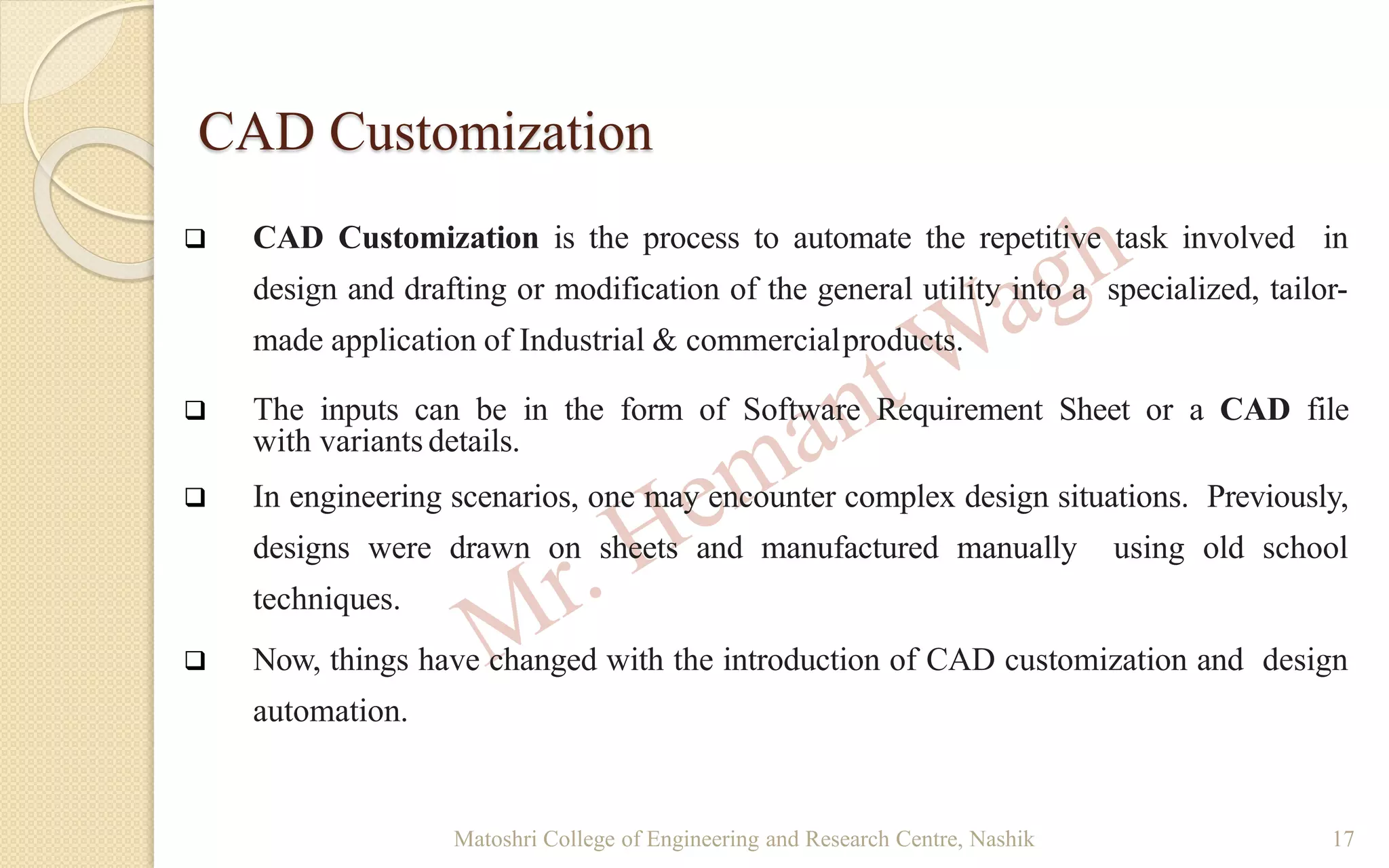 CAD Customization

❑ CAD Customization is the process to automate the repetitive task involved in design and drafting or modification of the general utility into a specialized, tailor-made application of Industrial & commercial products.

❑ The inputs can be in the form of Software Requirement Sheet or a CAD file with variants details.

❑ In engineering scenarios, one may encounter complex design situations. Previously, designs were drawn on sheets and manufactured manually using old school techniques.

❑ Now, things have changed with the introduction of CAD customization and design automation.

Mr. Hemant Wagh

Matoshri College of Engineering and Research Centre, Nashik 17